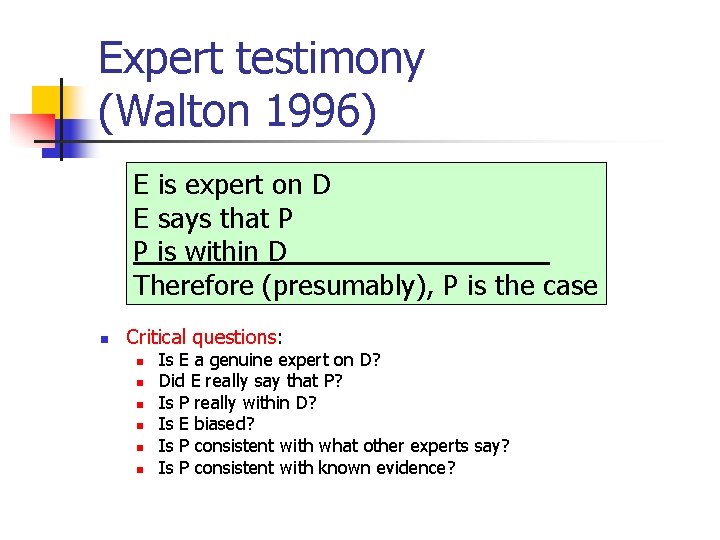 Expert testimony (Walton 1996)

E is expert on D
E says that P
P is within D
Therefore (presumably), P is the case

- Critical questions:
  - Is E a genuine expert on D?
  - Did E really say that P?
  - Is P really within D?
  - Is E biased?
  - Is P consistent with what other experts say?
  - Is P consistent with known evidence?